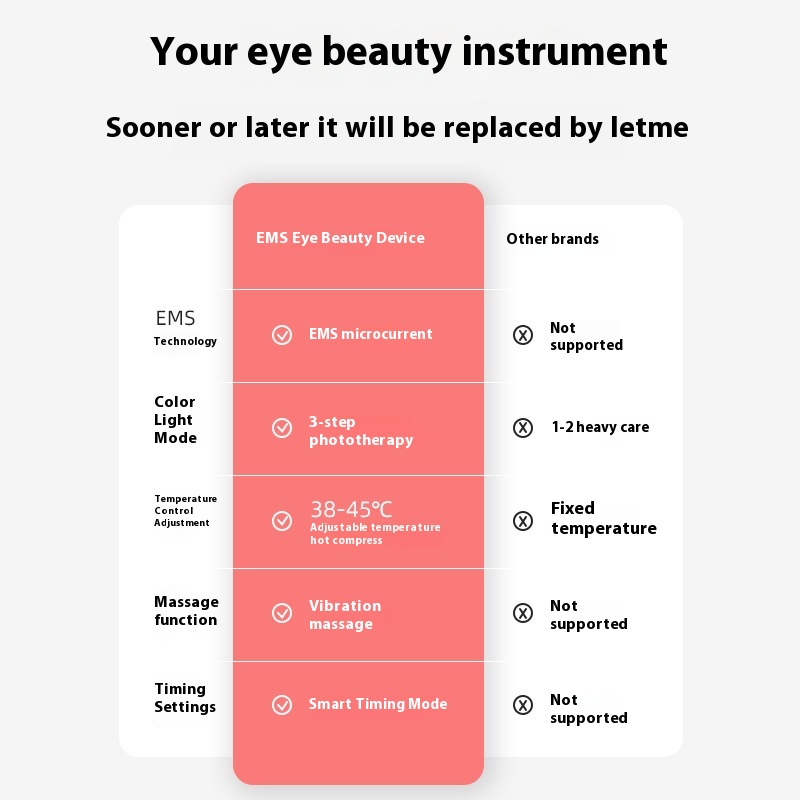 Your eye beauty instrument

Sooner or later it will be replaced by letme

| | EMS Eye Beauty Device | Other brands |
|---|---|---|
| EMS Technology | EMS microcurrent | Not supported |
| Color Light Mode | 3-step phototherapy | 1-2 heavy care |
| Temperature Control Adjustment | 38-45℃ Adjustable temperature hot compress | Fixed temperature |
| Massage function | Vibration massage | Not supported |
| Timing Settings | Smart Timing Mode | Not supported |